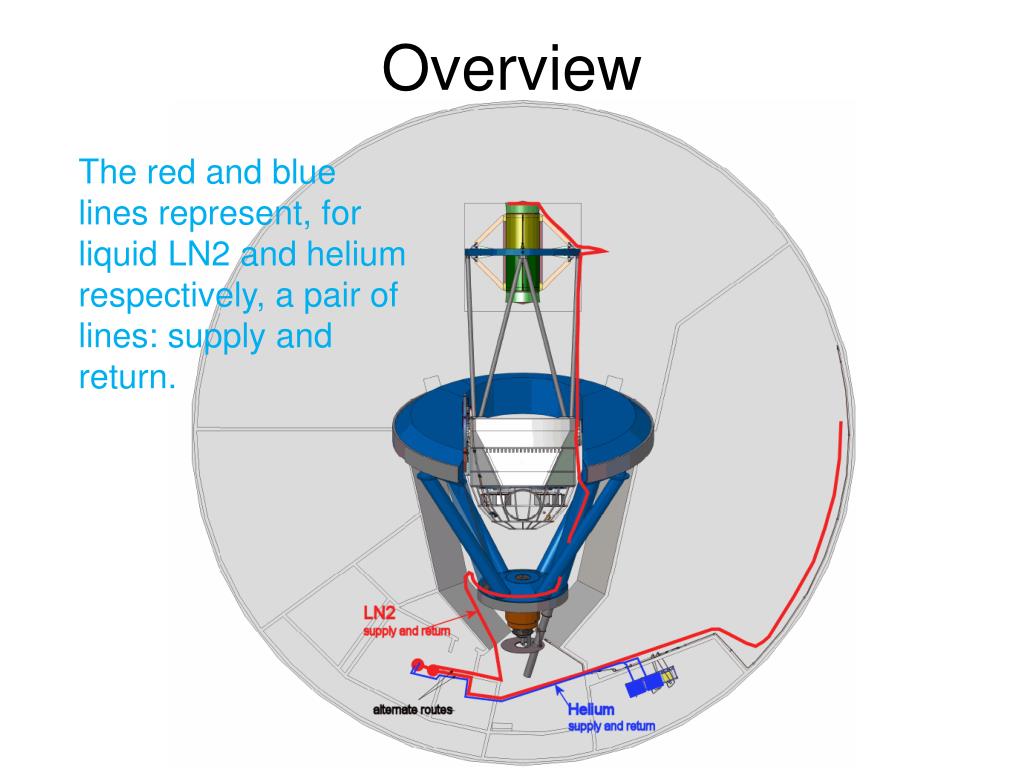 Overview

The red and blue lines represent, for liquid LN2 and helium respectively, a pair of lines: supply and return.

LN2
supply and return

alternate routes

Helium
supply and return